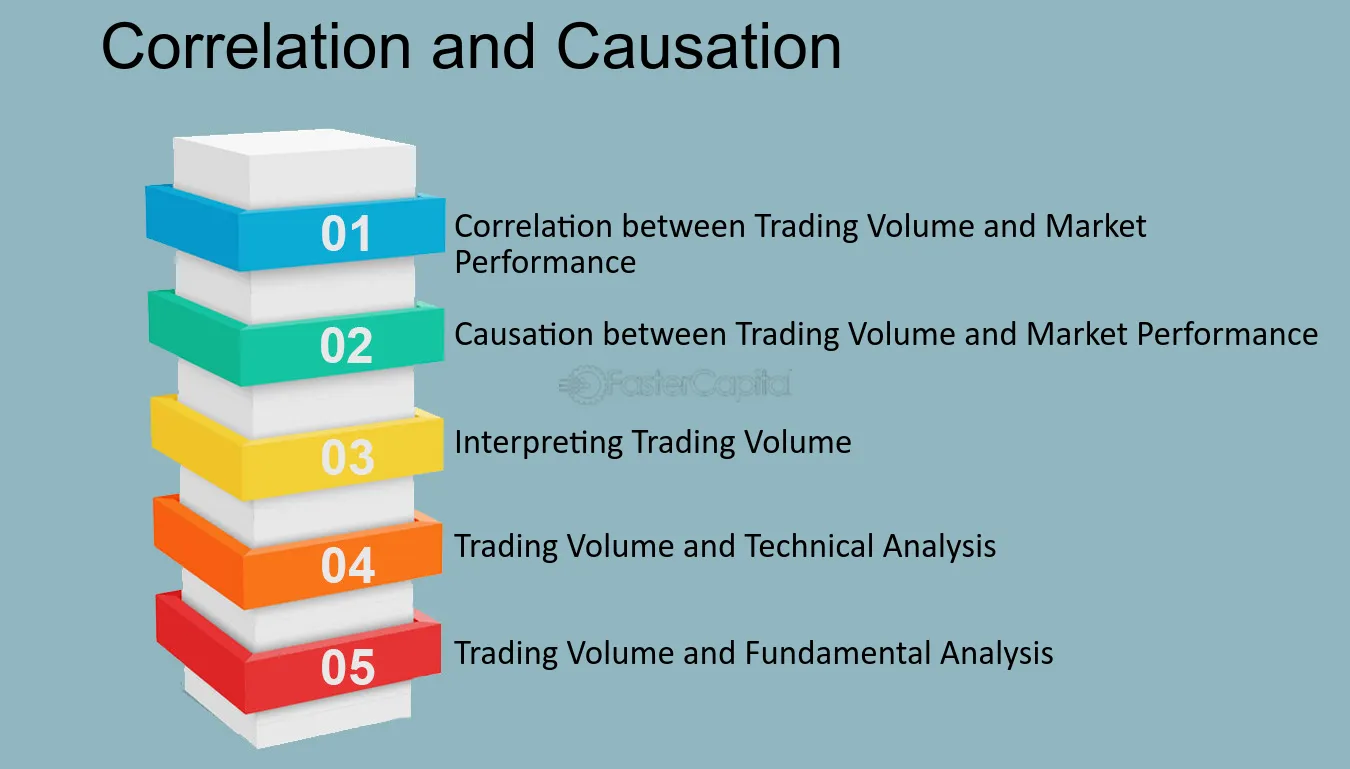 Correlation and Causation

01 Correlation between Trading Volume and Market Performance

02 Causation between Trading Volume and Market Performance

FasterCapital

03 Interpreting Trading Volume

04 Trading Volume and Technical Analysis

05 Trading Volume and Fundamental Analysis